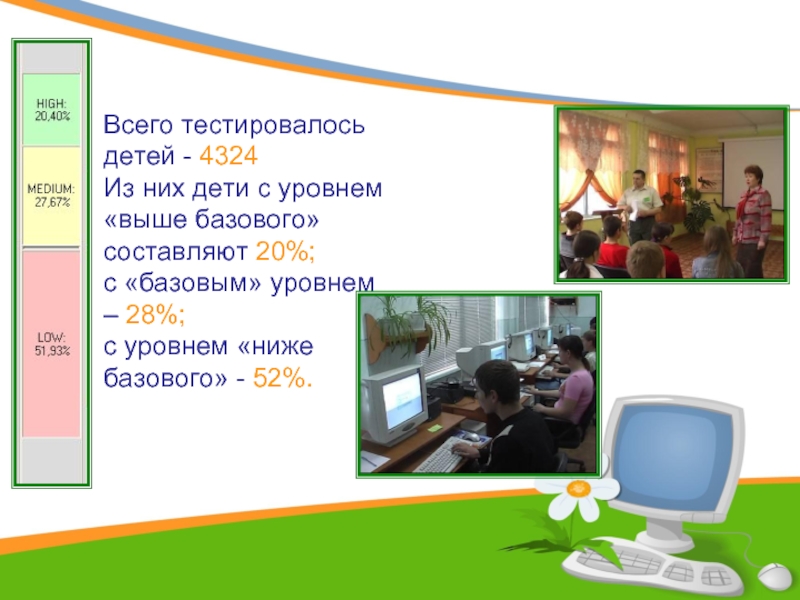 HIGH:
20,40%

MEDIUM:
27,67%

LOW:
51,93%

Всего тестировалось детей - 4324
Из них дети с уровнем «выше базового» составляют 20%;
с «базовым» уровнем – 28%;
с уровнем «ниже базового» - 52%.